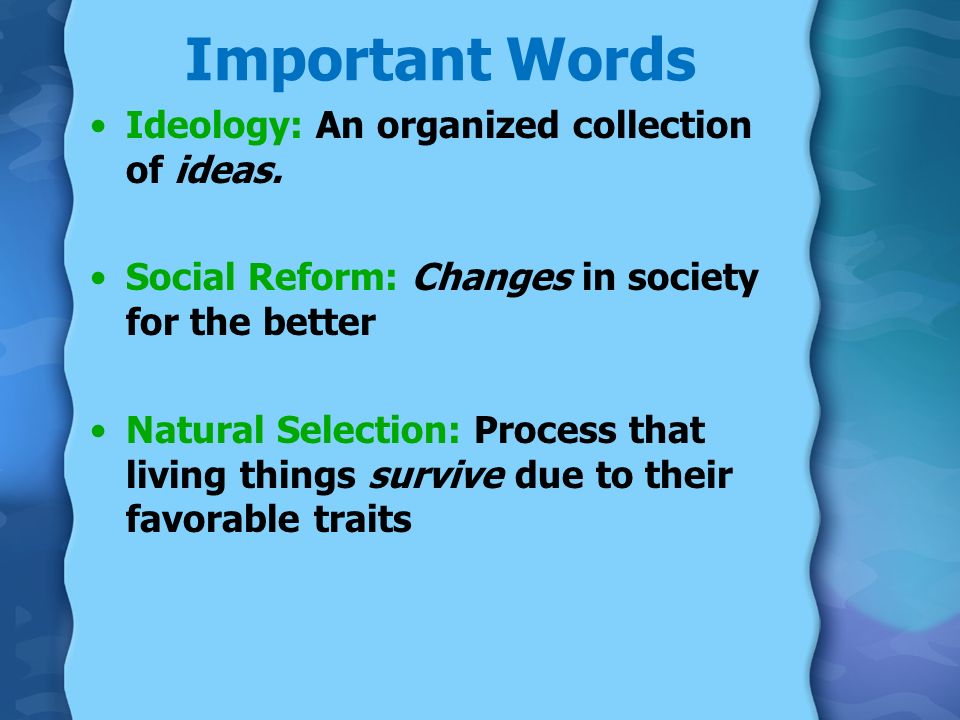 Important Words

• Ideology: An organized collection of ideas.

• Social Reform: Changes in society for the better

• Natural Selection: Process that living things survive due to their favorable traits